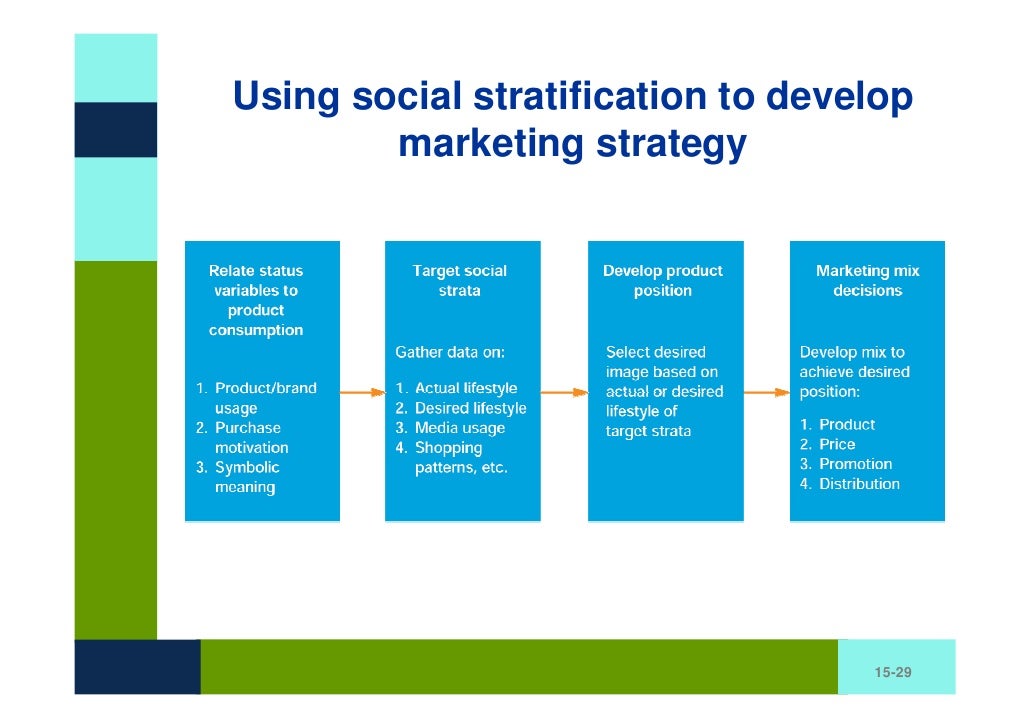 Using social stratification to develop marketing strategy

Relate status variables to product consumption

1. Product/brand usage
2. Purchase motivation
3. Symbolic meaning

Target social strata

Gather data on:

1. Actual lifestyle
2. Desired lifestyle
3. Media usage
4. Shopping patterns, etc.

Develop product position

Select desired image based on actual or desired lifestyle of target strata

Marketing mix decisions

Develop mix to achieve desired position:

1. Product
2. Price
3. Promotion
4. Distribution

15-29